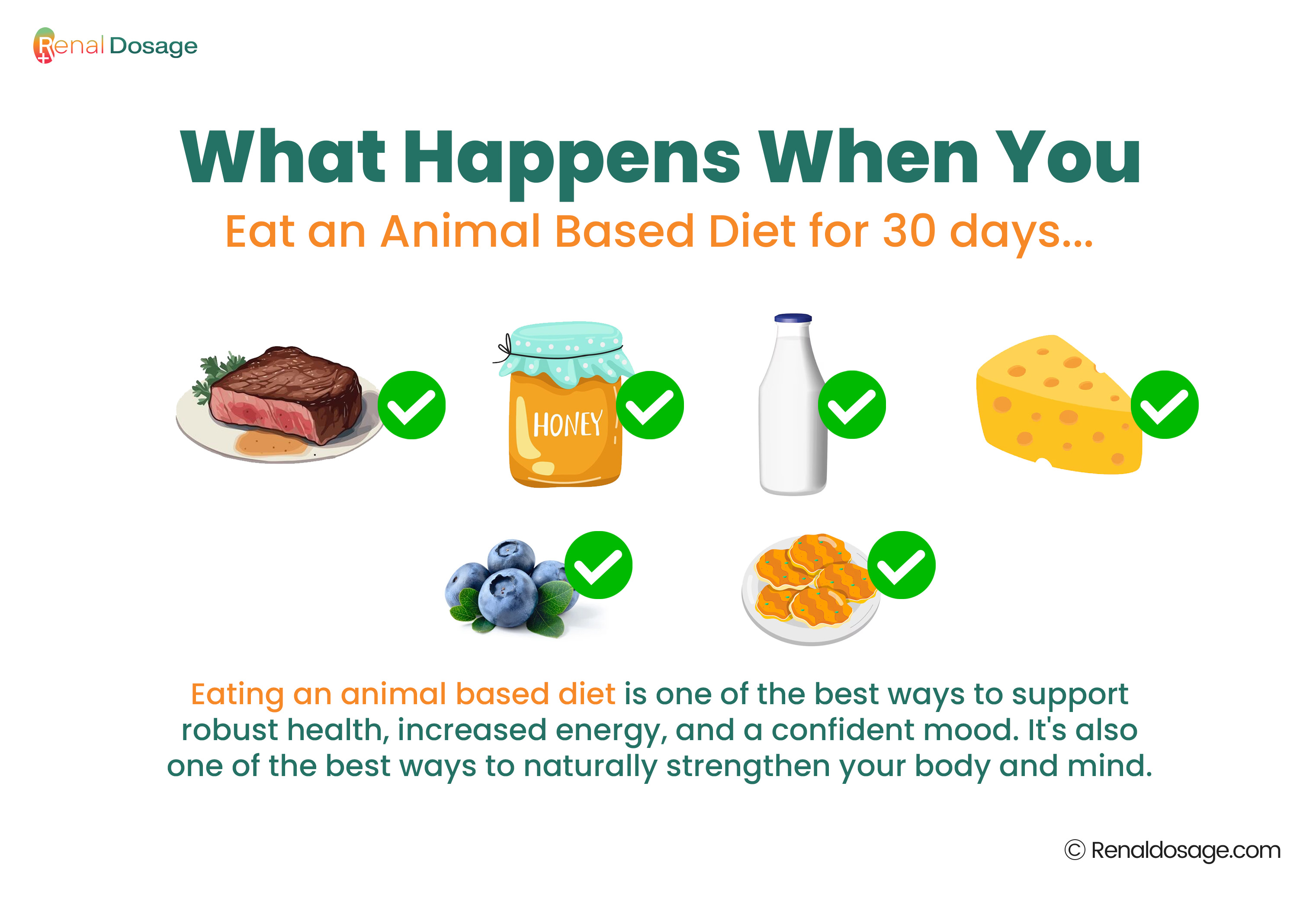 Renal Dosage

What Happens When You
Eat an Animal Based Diet for 30 days...

HONEY

Eating an animal based diet is one of the best ways to support robust health, increased energy, and a confident mood. It's also one of the best ways to naturally strengthen your body and mind.

© Renaldosage.com